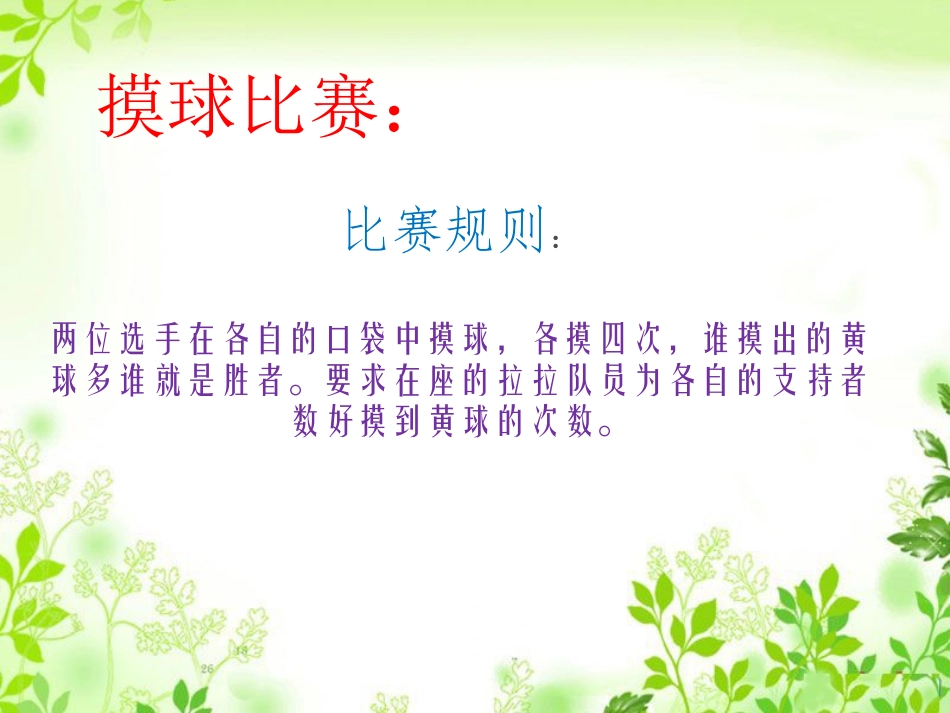 摸球比赛：

比赛规则：

两位选手在各自的口袋中摸球，各摸四次，谁摸出的黄球多谁就是胜者。要求在座的拉拉队员为各自的支持者数好摸到黄球的次数。